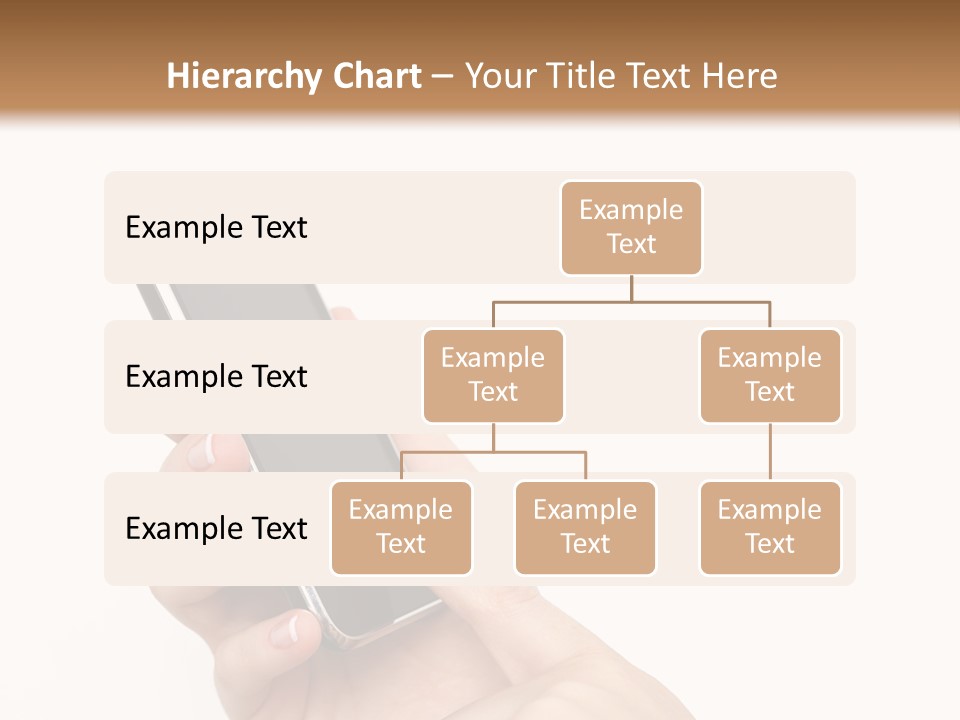 Hierarchy Chart – Your Title Text Here

Example Text

Example Text

Example Text

Example Text

Example Text

Example Text

Example Text

Example Text

Example Text